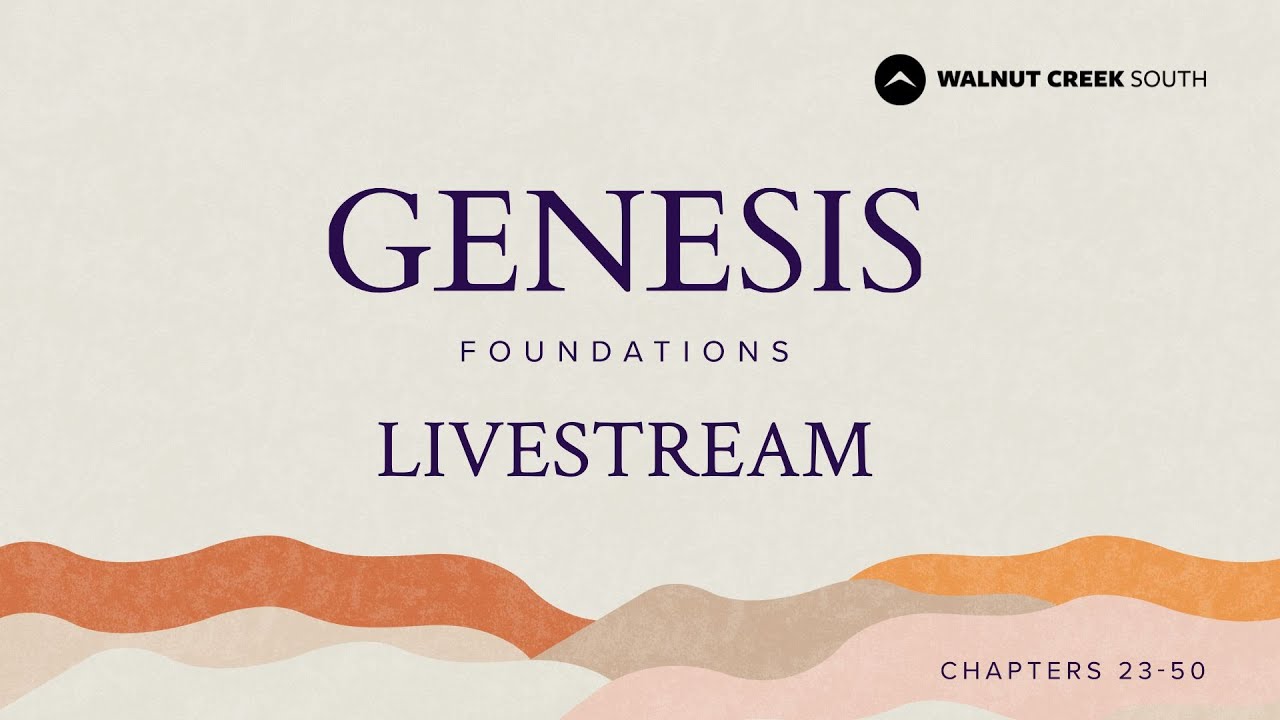 WALNUT CREEK SOUTH

GENESIS

FOUNDATIONS

LIVESTREAM

CHAPTERS 23-50